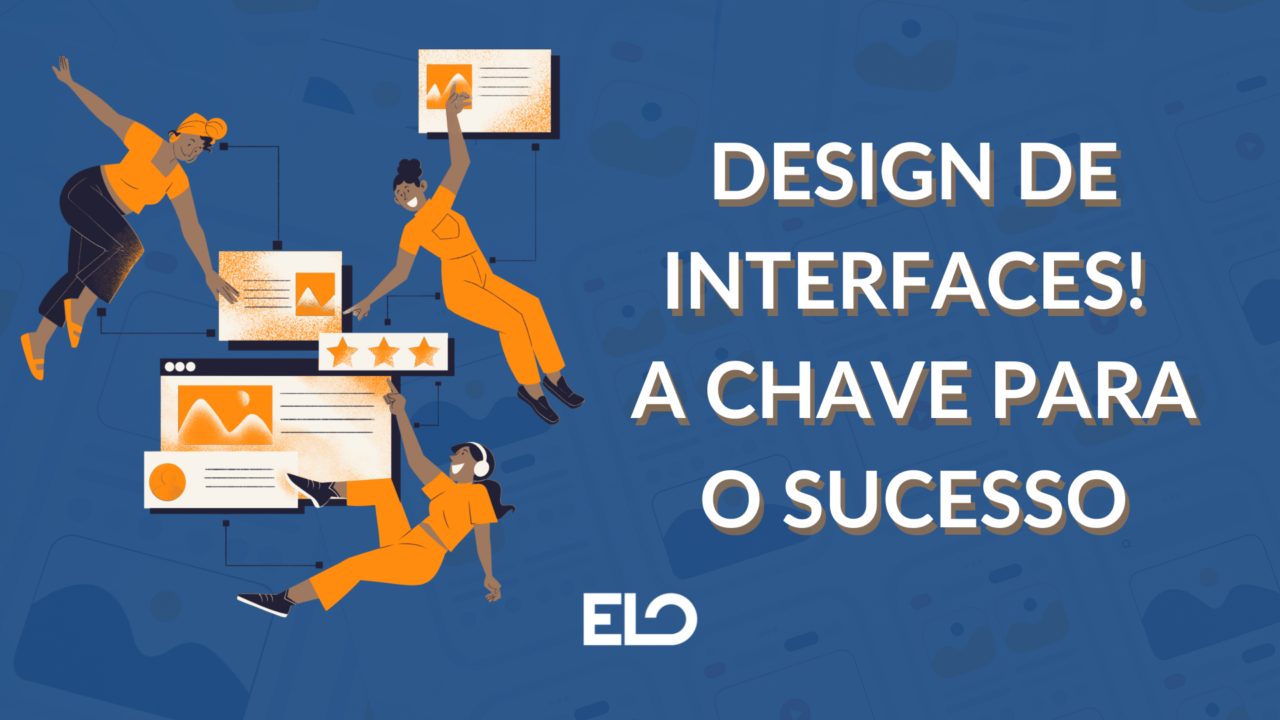 DESIGN DE INTERFACES! A CHAVE PARA O SUCESSO

ELO